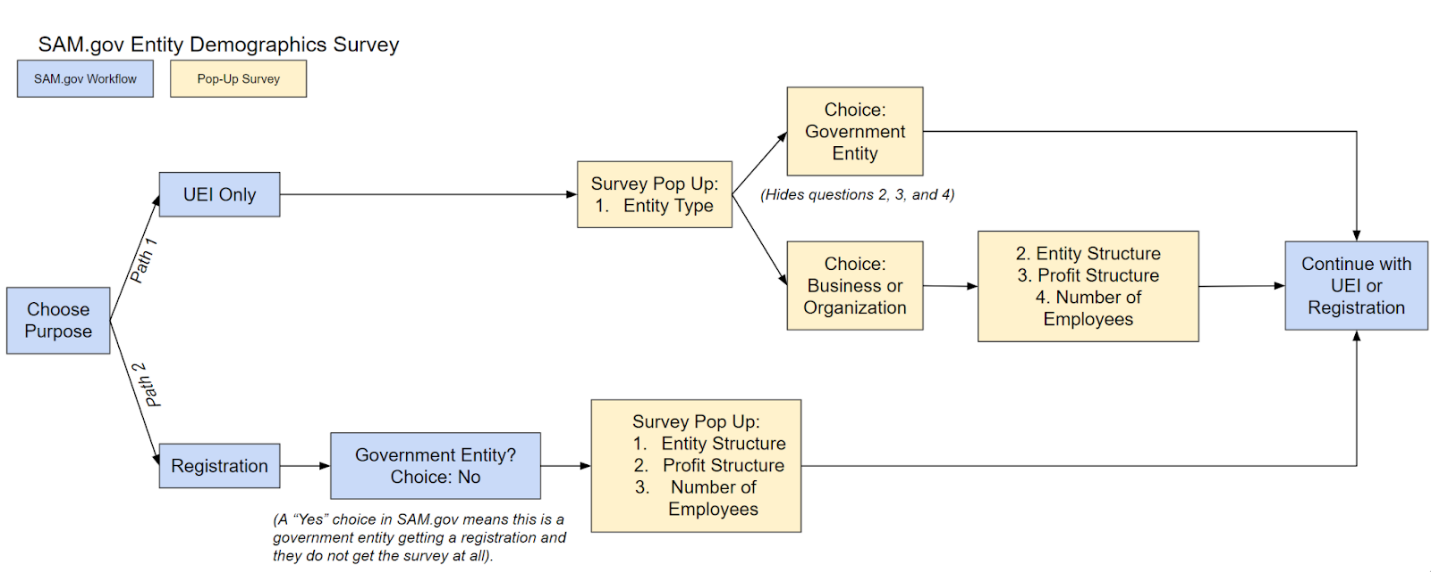 SAM.gov Entity Demographics Survey

SAM.gov Workflow

Pop-Up Survey

Choose Purpose

Path 1

UEI Only

Survey Pop Up:
1. Entity Type

Choice: Government Entity

(Hides questions 2, 3, and 4)

Choice: Business or Organization

2. Entity Structure
3. Profit Structure
4. Number of Employees

Continue with UEI or Registration

Path 2

Registration

Government Entity? Choice: No

(A "Yes" choice in SAM.gov means this is a government entity getting a registration and they do not get the survey at all).

Survey Pop Up:
1. Entity Structure
2. Profit Structure
3. Number of Employees